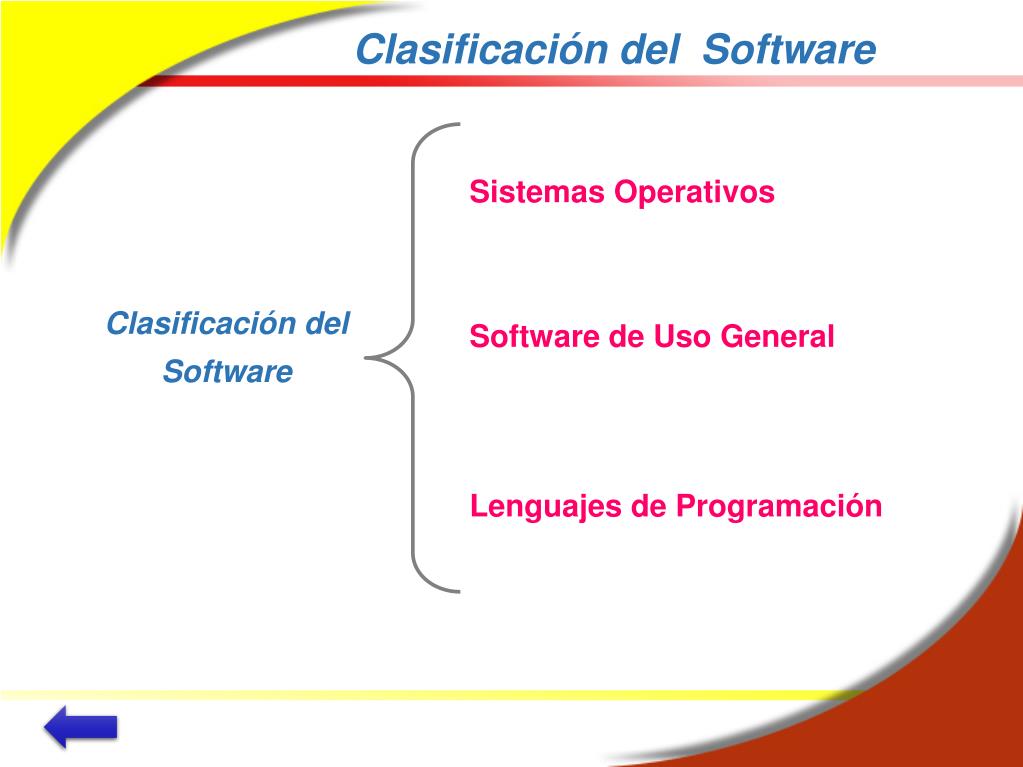 Clasificación del Software

Clasificación del Software

Sistemas Operativos

Software de Uso General

Lenguajes de Programación